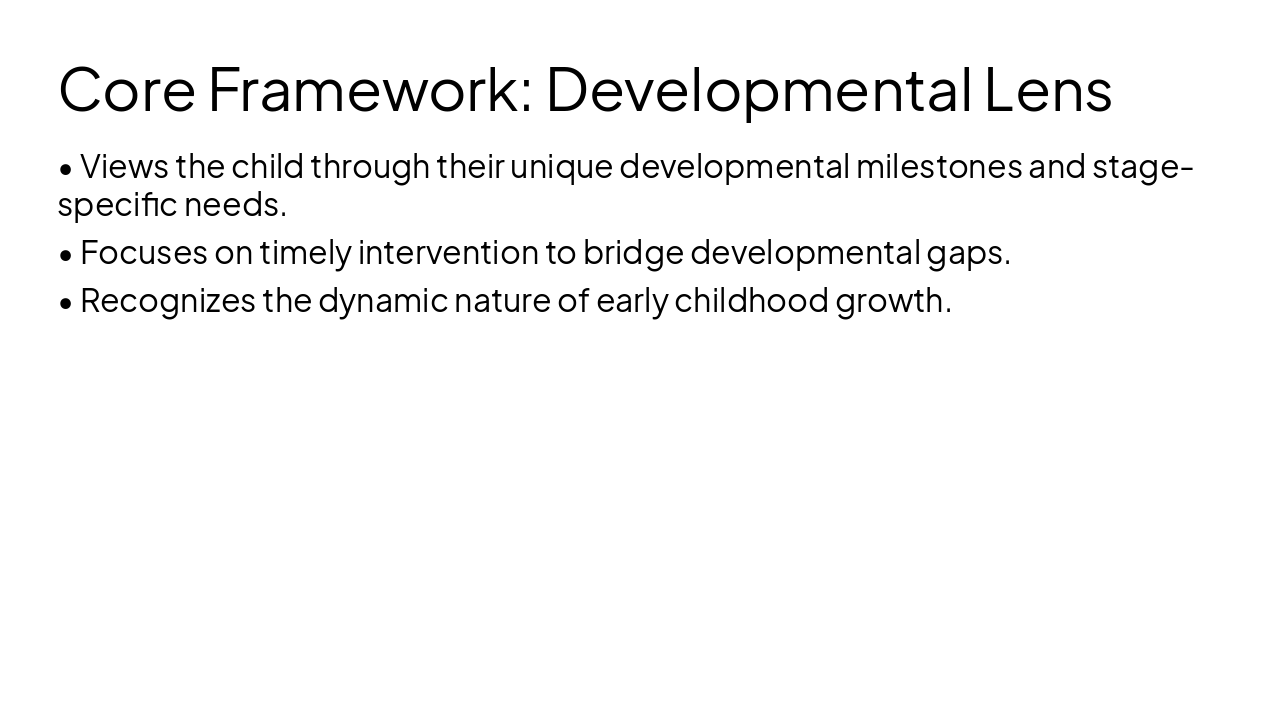 Core Framework: Developmental Lens

• Views the child through their unique developmental milestones and stage-specific needs.

• Focuses on timely intervention to bridge developmental gaps.

• Recognizes the dynamic nature of early childhood growth.